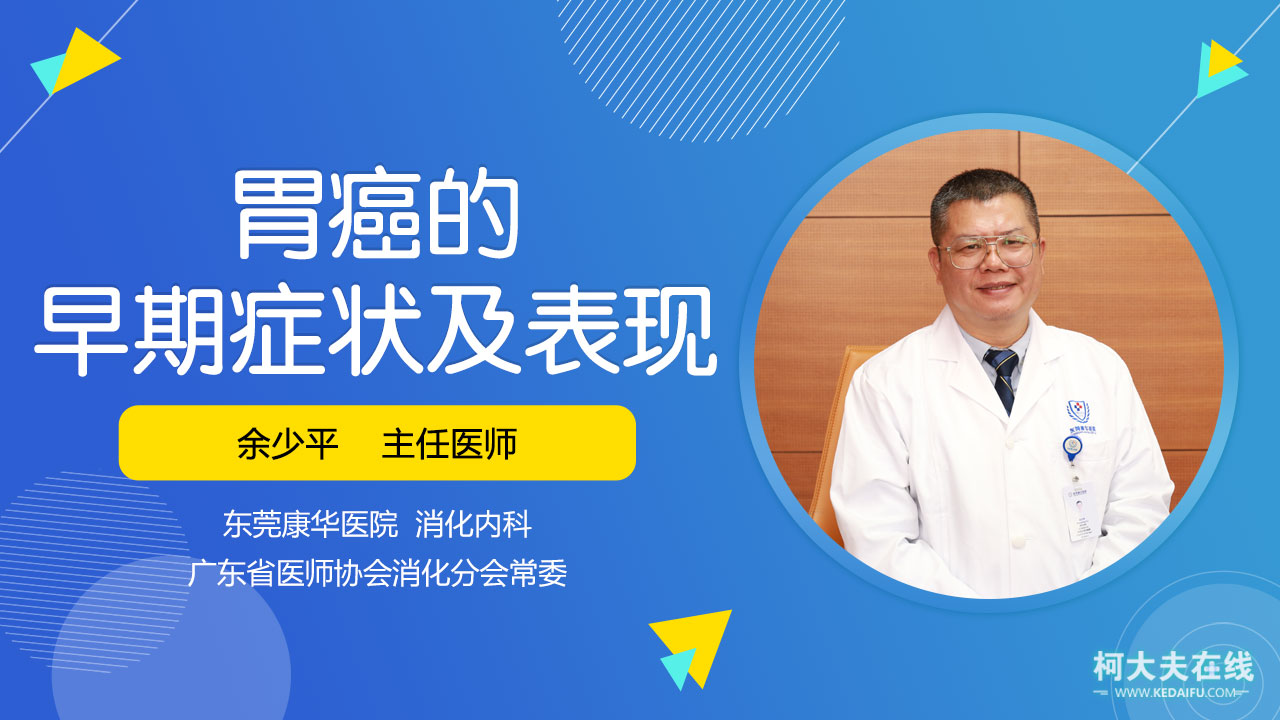 胃癌的
早期症状及表现

余少平　主任医师

东莞康华医院　消化内科
广东省医师协会消化分会常委

柯大夫在线
WWW.KEDAIFU.COM